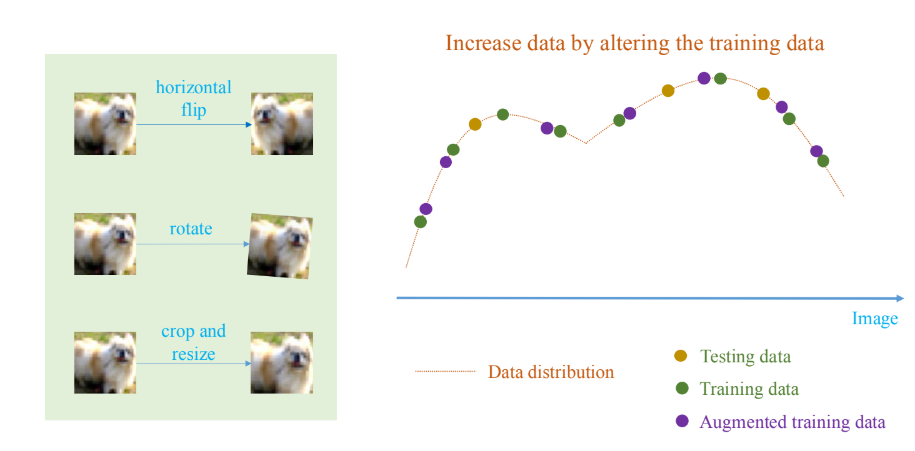 horizontal flip

rotate

crop and resize

Increase data by altering the training data

Image

Data distribution

Testing data

Training data

Augmented training data